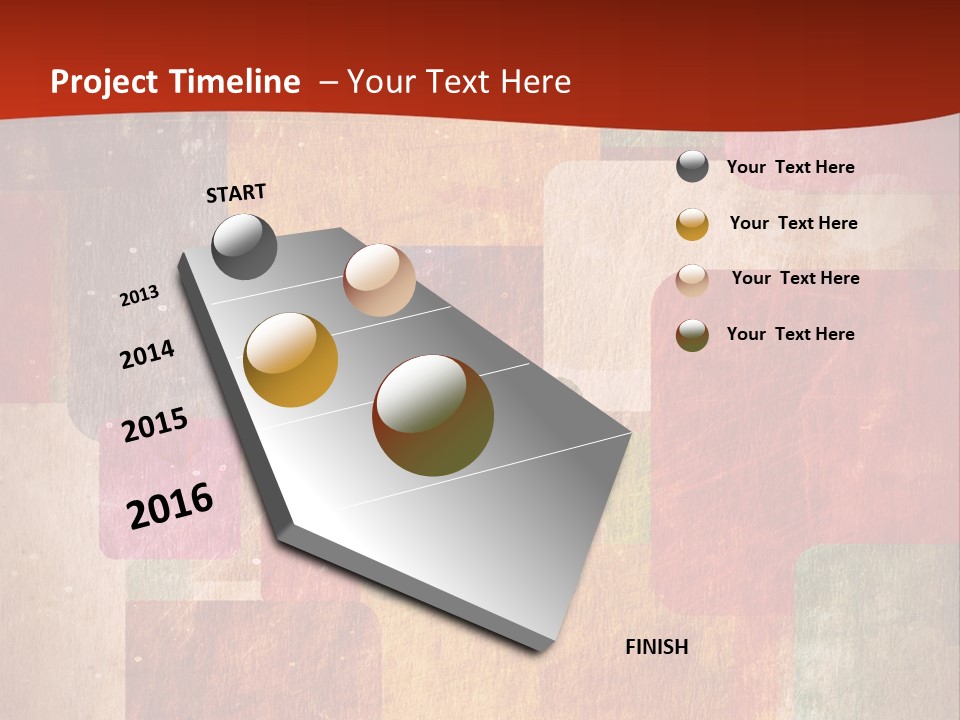 Project Timeline – Your Text Here

START

2013

2014

2015

2016

FINISH

Your Text Here

Your Text Here

Your Text Here

Your Text Here